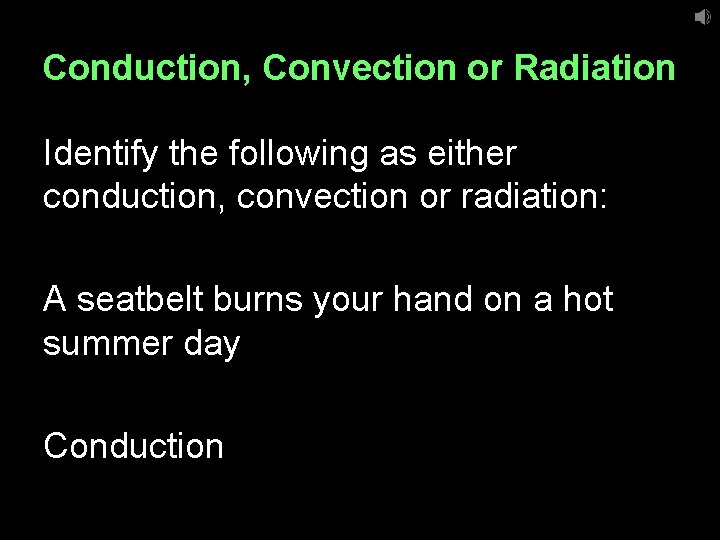 Conduction, Convection or Radiation

Identify the following as either conduction, convection or radiation:

A seatbelt burns your hand on a hot summer day

Conduction